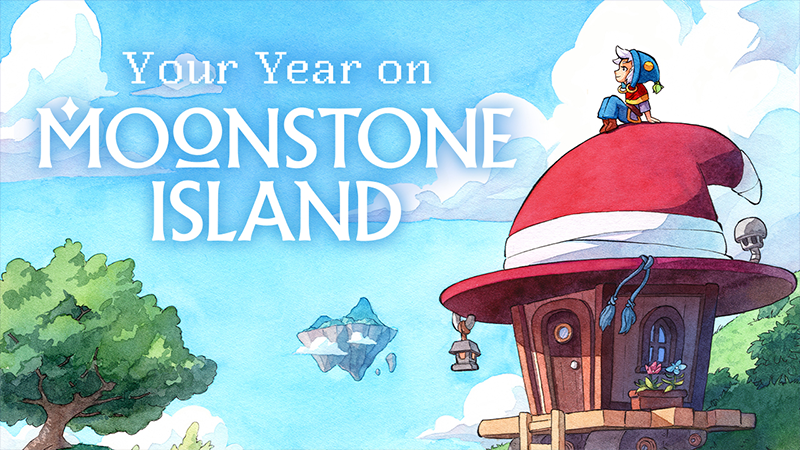 Your Year on
MOONSTONE
ISLAND